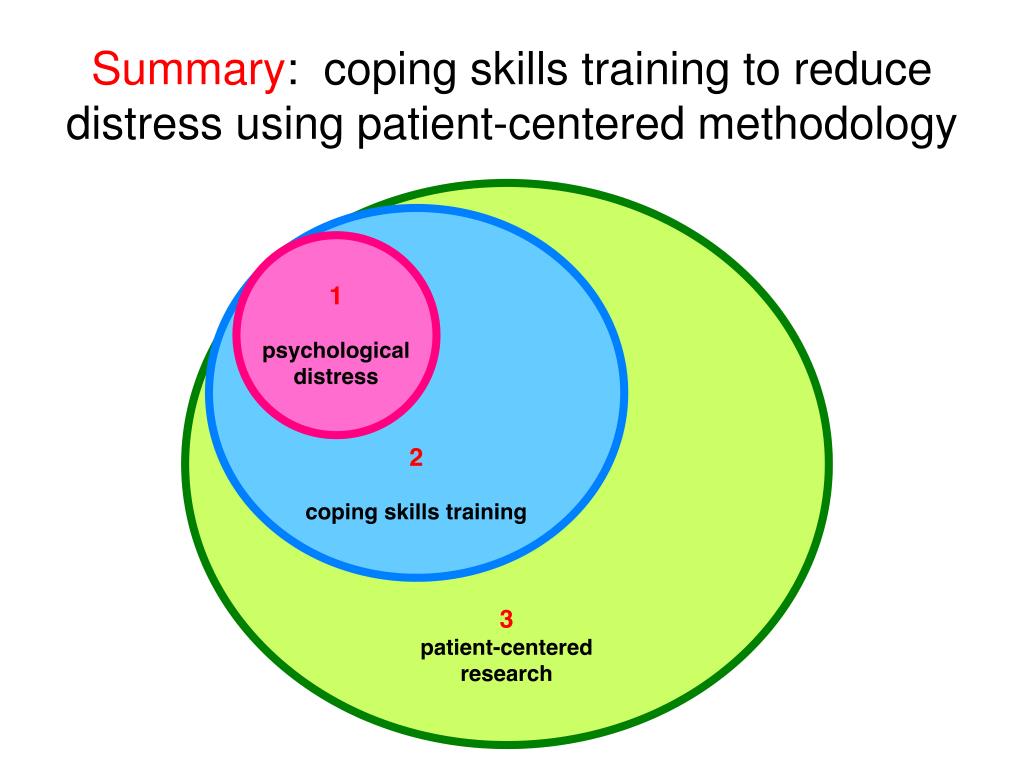 Summary: coping skills training to reduce distress using patient-centered methodology

1
psychological distress

2
coping skills training

3
patient-centered research